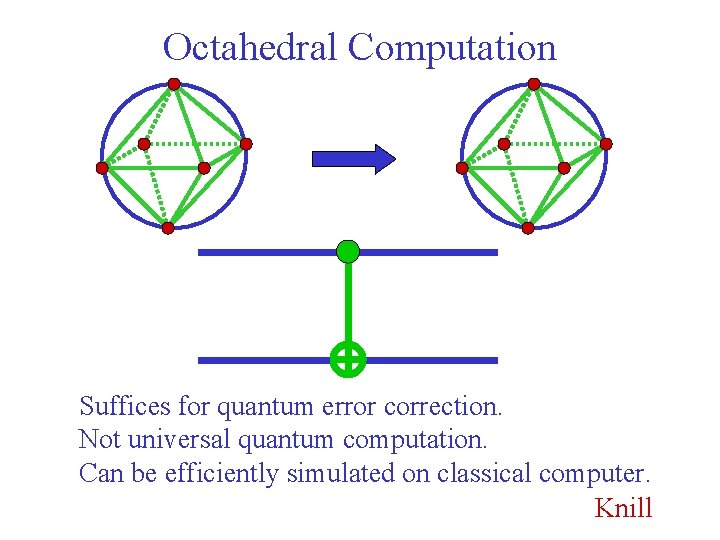 Octahedral Computation

Suffices for quantum error correction.
Not universal quantum computation.
Can be efficiently simulated on classical computer.

Knill